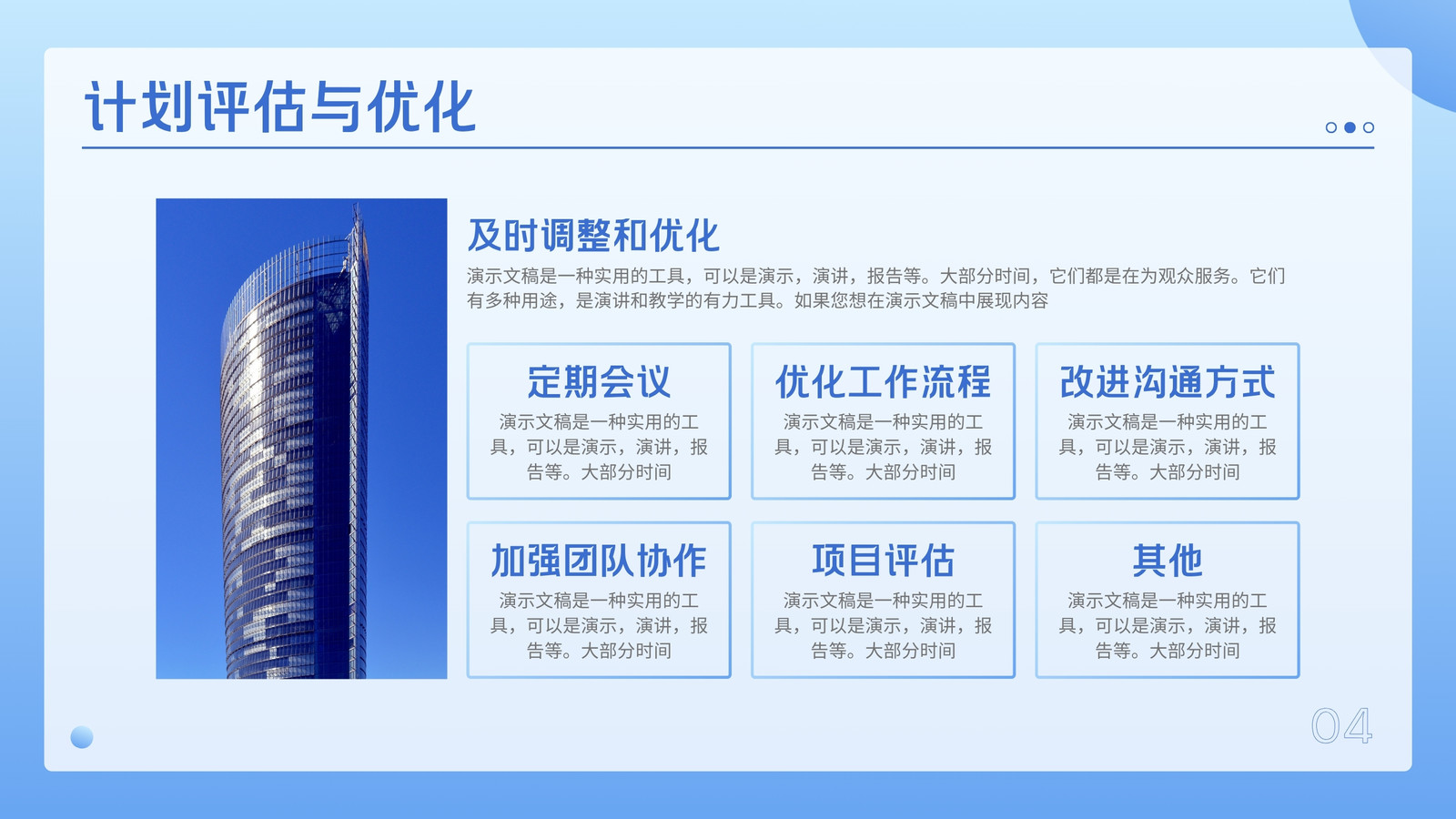 计划评估与优化

及时调整和优化

演示文稿是一种实用的工具，可以是演示，演讲，报告等。大部分时间，它们都是在为观众服务。它们有多种用途，是演讲和教学的有力工具。如果您想在演示文稿中展现内容

定期会议

演示文稿是一种实用的工具，可以是演示，演讲，报告等。大部分时间

优化工作流程

演示文稿是一种实用的工具，可以是演示，演讲，报告等。大部分时间

改进沟通方式

演示文稿是一种实用的工具，可以是演示，演讲，报告等。大部分时间

加强团队协作

演示文稿是一种实用的工具，可以是演示，演讲，报告等。大部分时间

项目评估

演示文稿是一种实用的工具，可以是演示，演讲，报告等。大部分时间

其他

演示文稿是一种实用的工具，可以是演示，演讲，报告等。大部分时间

04